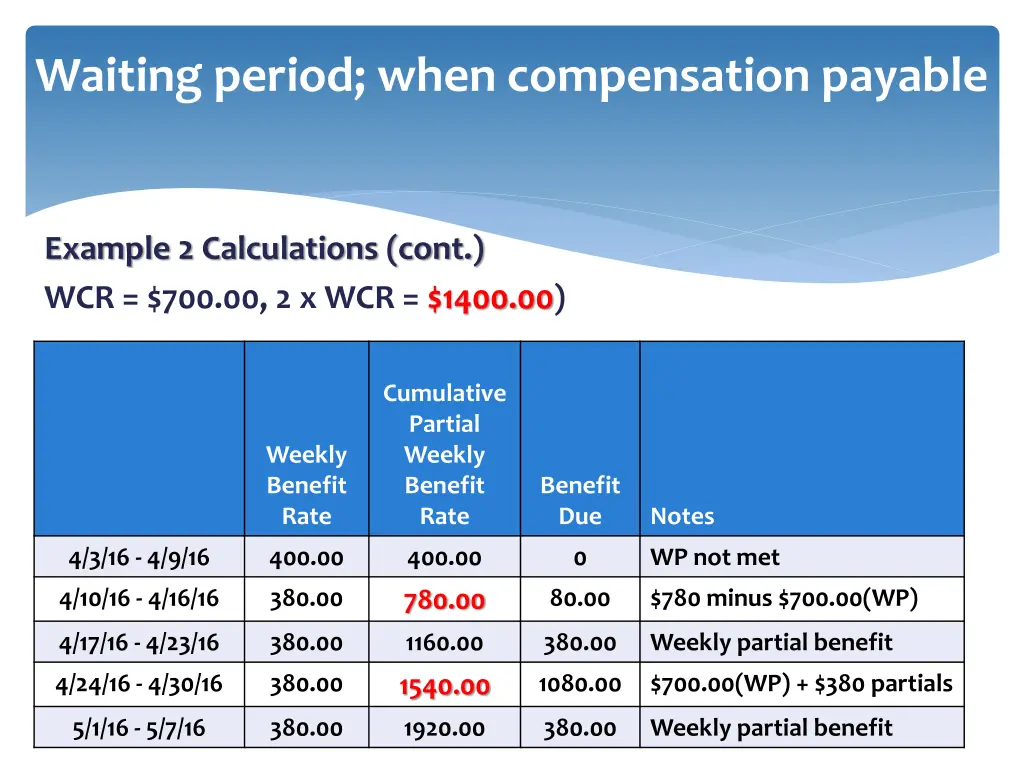 Waiting period; when compensation payable

Example 2 Calculations (cont.)

WCR = \$700.00, 2 x WCR = \$1400.00)

| | Weekly Benefit Rate | Cumulative Partial Weekly Benefit Rate | Benefit Due | Notes |
|---|---|---|---|---|
| 4/3/16 - 4/9/16 | 400.00 | 400.00 | 0 | WP not met |
| 4/10/16 - 4/16/16 | 380.00 | 780.00 | 80.00 | \$780 minus \$700.00(WP) |
| 4/17/16 - 4/23/16 | 380.00 | 1160.00 | 380.00 | Weekly partial benefit |
| 4/24/16 - 4/30/16 | 380.00 | 1540.00 | 1080.00 | \$700.00(WP) + \$380 partials |
| 5/1/16 - 5/7/16 | 380.00 | 1920.00 | 380.00 | Weekly partial benefit |